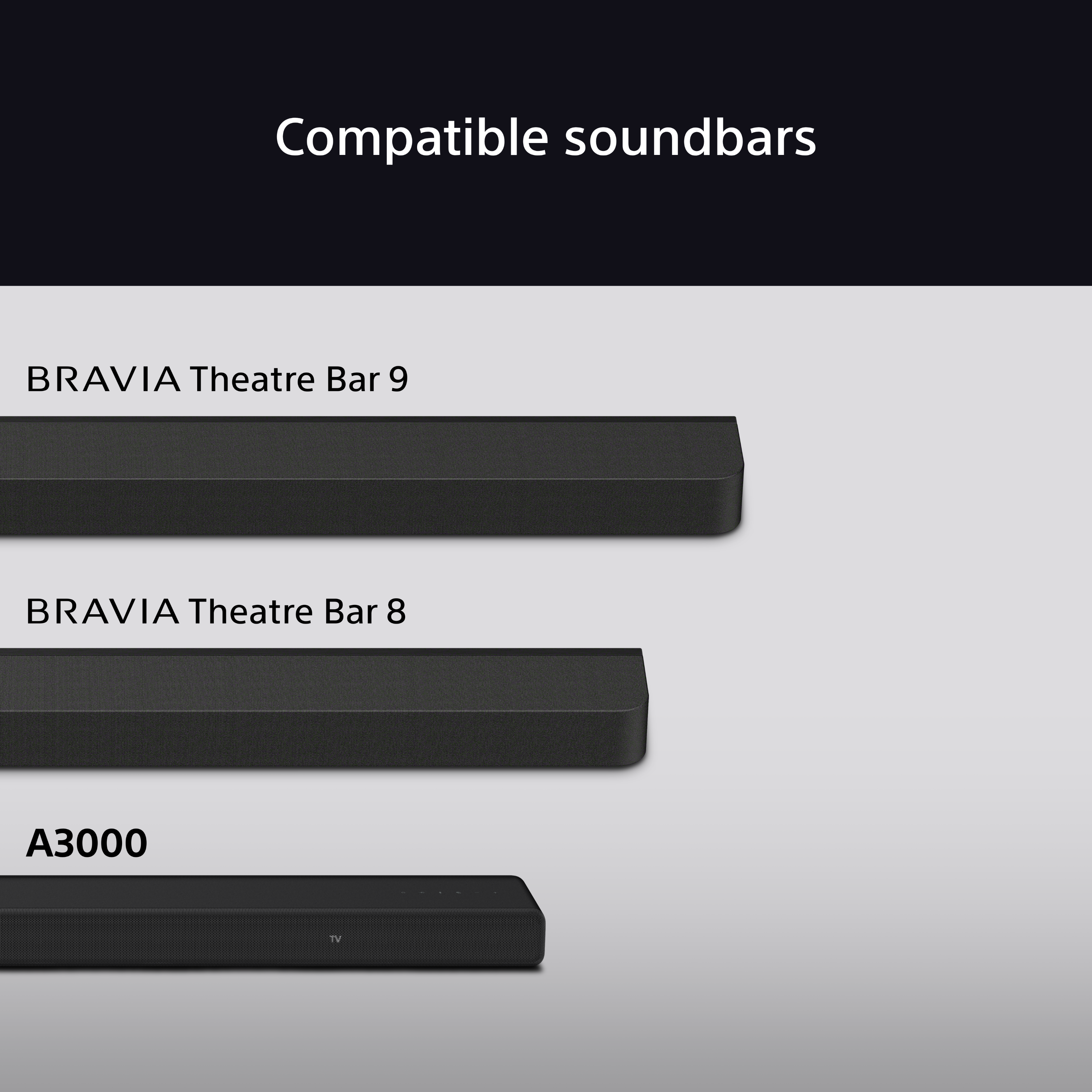 Compatible soundbars

BRAVIA Theatre Bar 9

BRAVIA Theatre Bar 8

A3000

TV